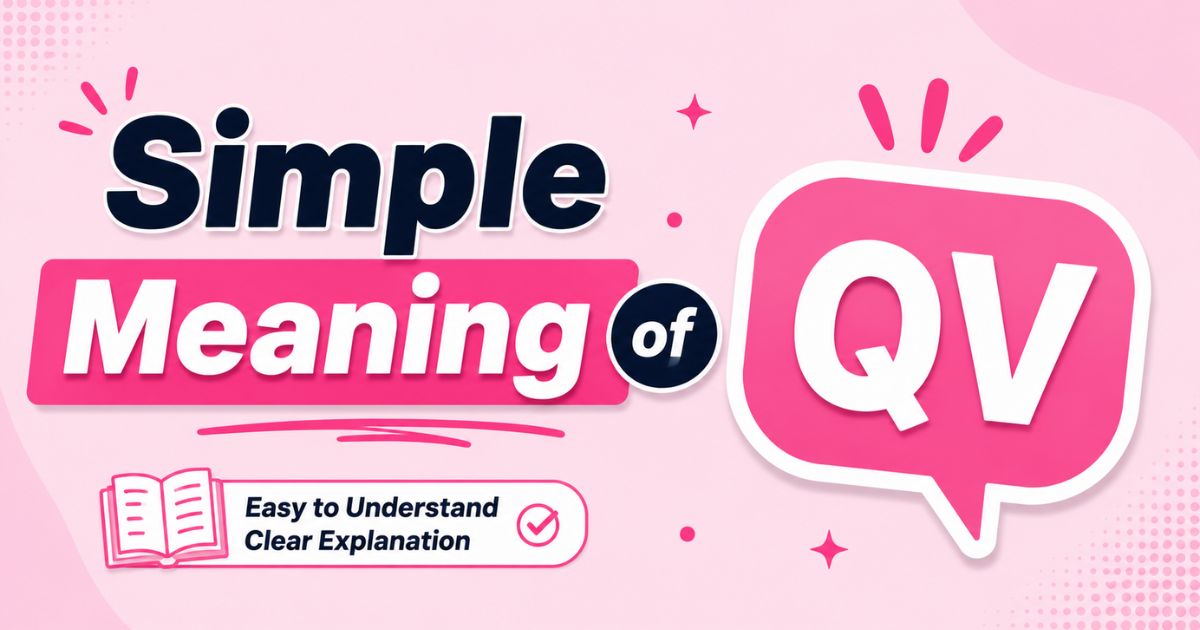 Simple
Meaning of
QV

Easy to Understand
Clear Explanation